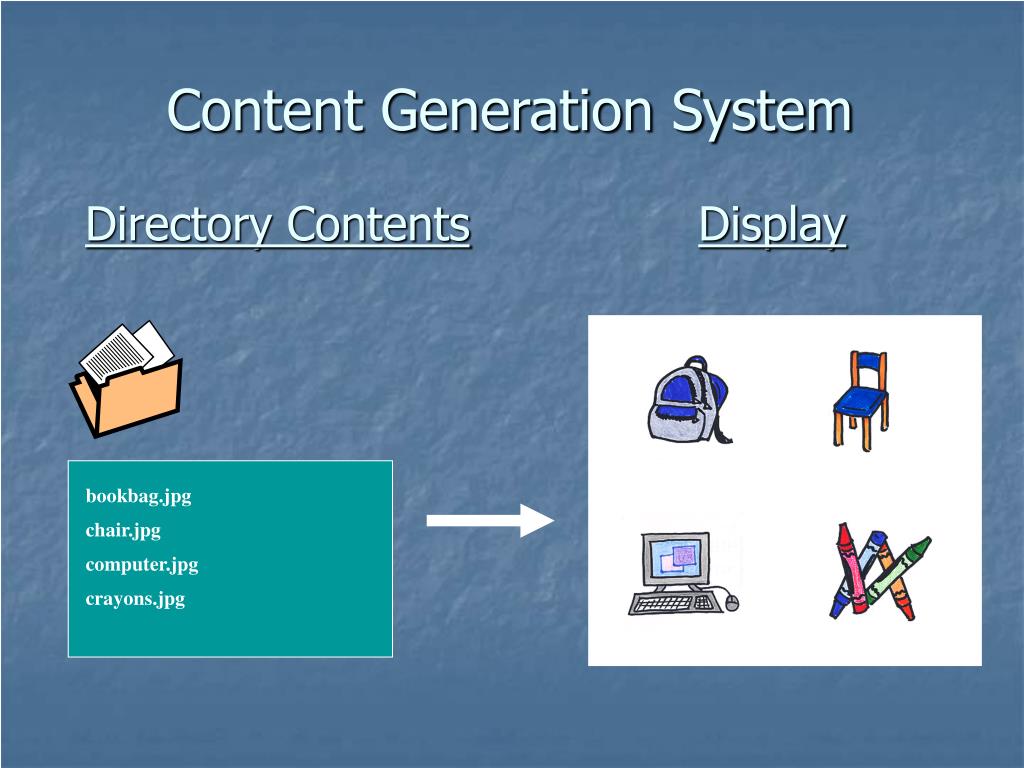 Content Generation System

Directory Contents

Display

bookbag.jpg
chair.jpg
computer.jpg
crayons.jpg